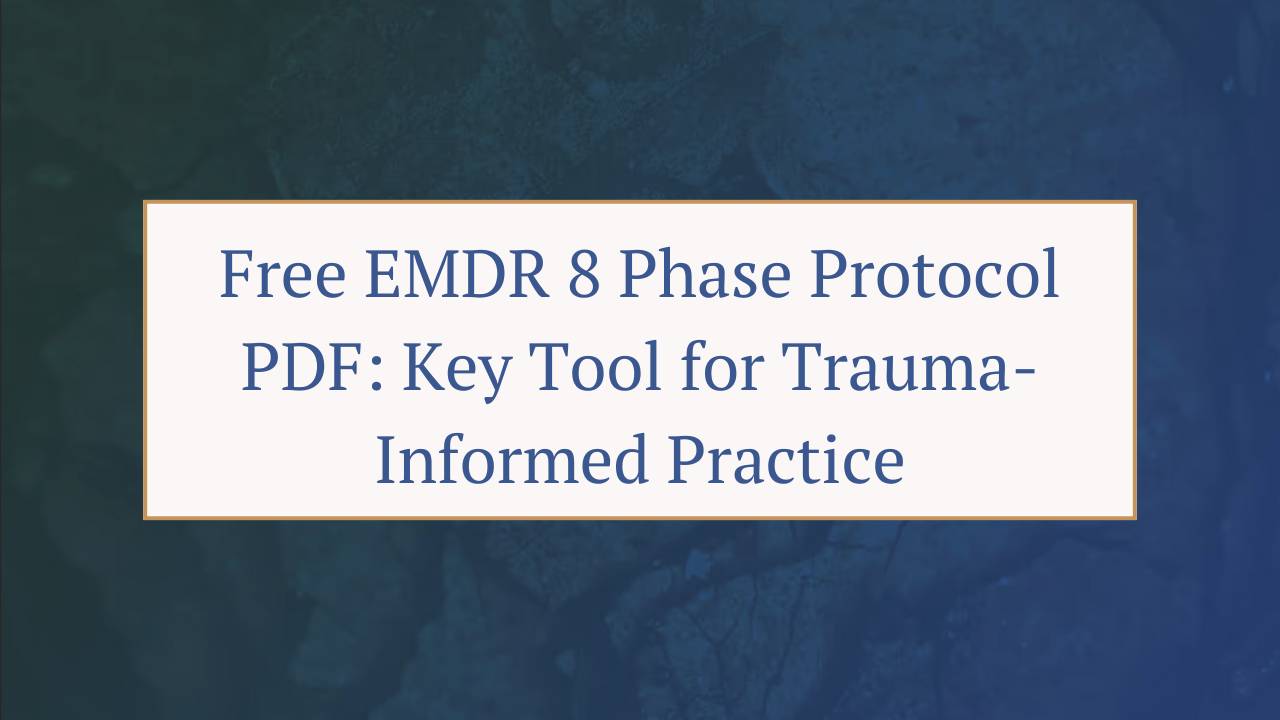 Free EMDR 8 Phase Protocol PDF: Key Tool for Trauma-Informed Practice